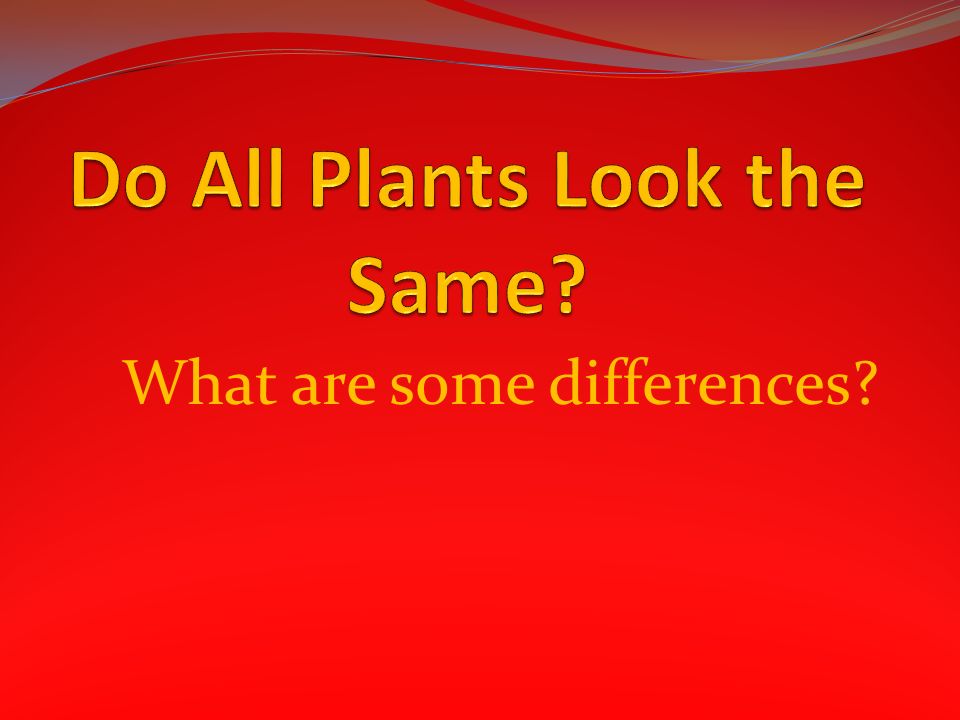 Do All Plants Look the Same?

What are some differences?